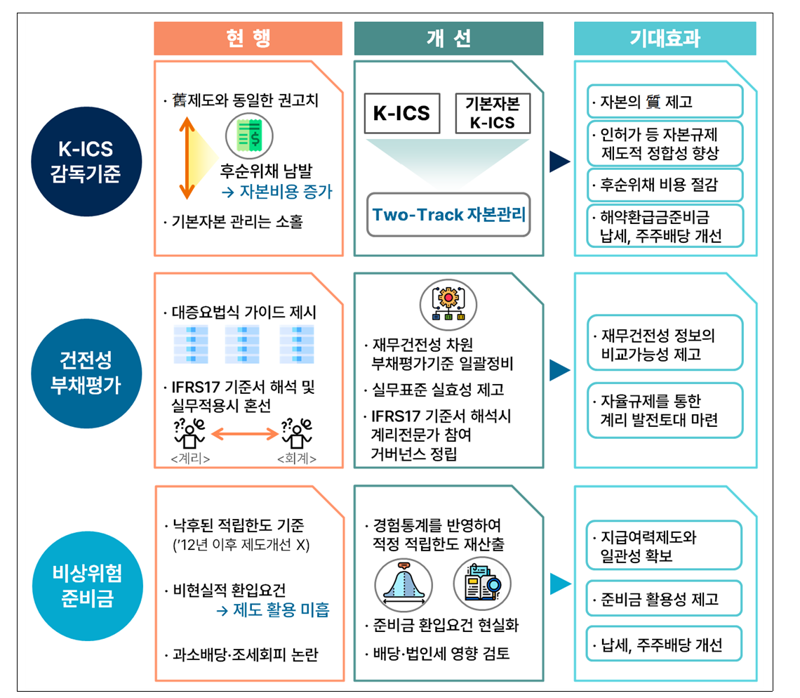 현 행

개 선

기대효과

K-ICS 감독기준

· 舊제도와 동일한 권고치

후순위채 남발
→ 자본비용 증가

· 기본자본 관리는 소홀

K-ICS

기본자본 K-ICS

Two-Track 자본관리

· 자본의 質 제고

· 인허가 등 자본규제 제도적 정합성 향상

· 후순위채 비용 절감

· 해약환급금준비금 납세, 주주배당 개선

건전성 부채평가

· 대증요법식 가이드 제시

· IFRS17 기준서 해석 및 실무적용시 혼선

<계리>

<회계>

· 재무건전성 차원 부채평가기준 일괄정비

· 실무표준 실효성 제고

· IFRS17 기준서 해석시 계리전문가 참여 거버넌스 정립

· 재무건전성 정보의 비교가능성 제고

· 자율규제를 통한 계리 발전토대 마련

비상위험 준비금

· 낙후된 적립한도 기준 ('12년 이후 제도개선 X)

· 비현실적 환입요건
→ 제도 활용 미흡

· 과소배당·조세회피 논란

· 경험통계를 반영하여 적정 적립한도 재산출

· 준비금 환입요건 현실화

· 배당·법인세 영향 검토

· 지급여력제도와 일관성 확보

· 준비금 활용성 제고

· 납세, 주주배당 개선